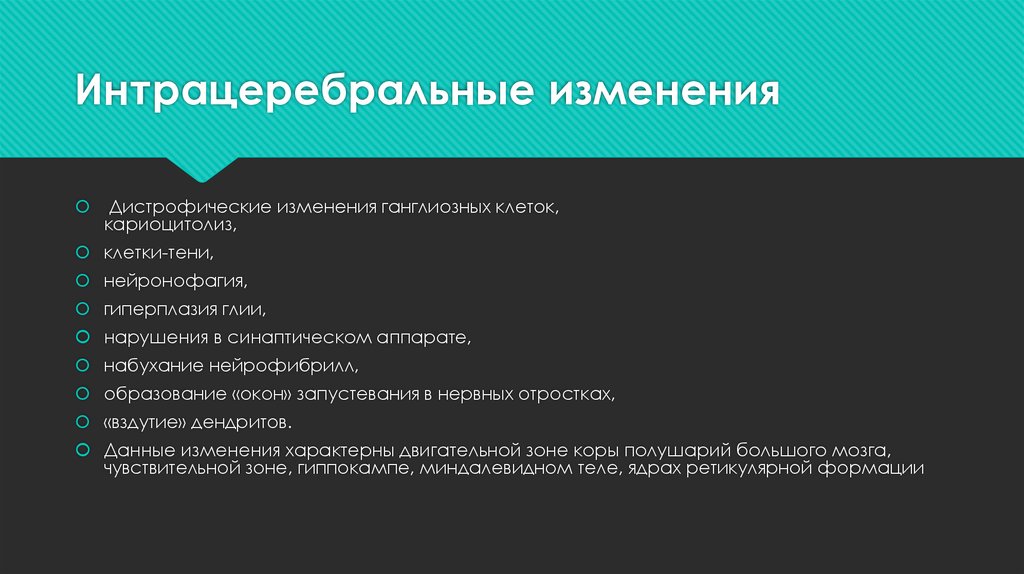 Интрацеребральные изменения

Дистрофические изменения ганглиозных клеток, кариоцитолиз,

клетки-тени,

нейронофагия,

гиперплазия глии,

нарушения в синаптическом аппарате,

набухание нейрофибрилл,

образование «окон» запустевания в нервных отростках,

«вздутие» дендритов.

Данные изменения характерны двигательной зоне коры полушарий большого мозга, чувствительной зоне, гиппокампе, миндалевидном теле, ядрах ретикулярной формации